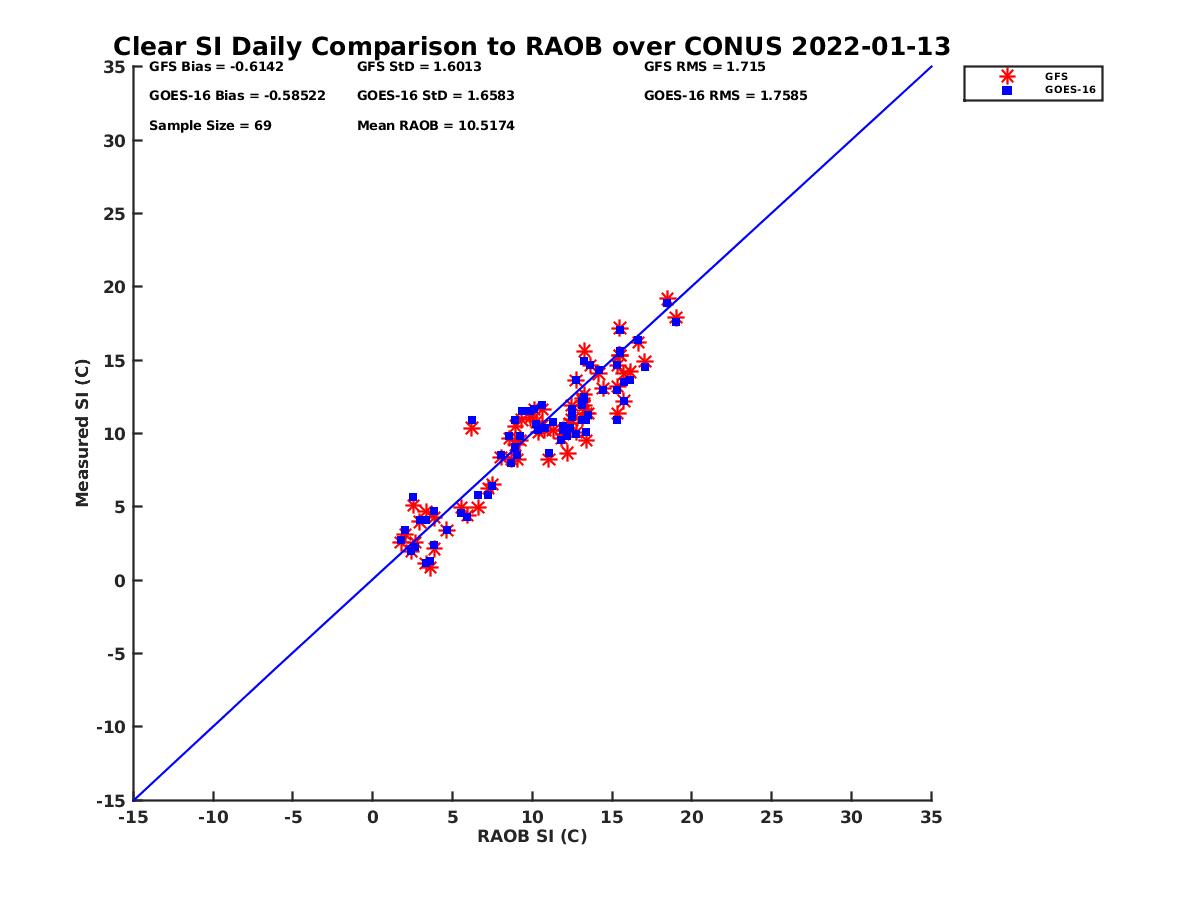 Clear SI Daily Comparison to RAOB over CONUS 2022-01-13

GFS Bias = -0.6142
GFS StD = 1.6013
GFS RMS = 1.715
GOES-16 Bias = -0.58522
GOES-16 StD = 1.6583
GOES-16 RMS = 1.7585
Sample Size = 69
Mean RAOB = 10.5174

GFS
GOES-16

Measured SI (C)
35
30
25
20
15
10
5
0
-5
-10
-15

-15 -10 -5 0 5 10 15 20 25 30 35
RAOB SI (C)